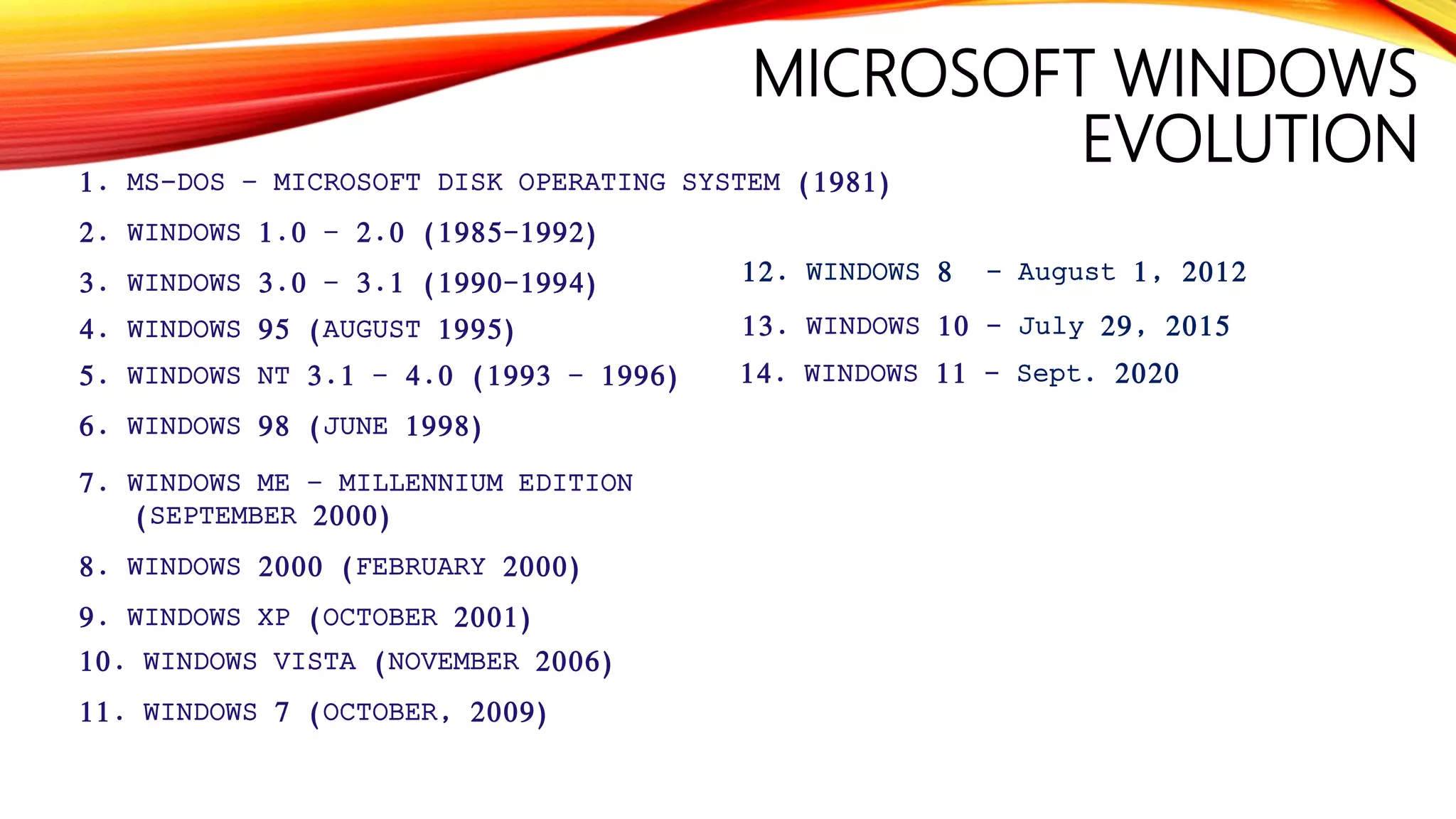 MICROSOFT WINDOWS EVOLUTION

1. MS-DOS – MICROSOFT DISK OPERATING SYSTEM (1981)
2. WINDOWS 1.0 – 2.0 (1985-1992)
3. WINDOWS 3.0 – 3.1 (1990-1994)
4. WINDOWS 95 (AUGUST 1995)
5. WINDOWS NT 3.1 – 4.0 (1993 – 1996)
6. WINDOWS 98 (JUNE 1998)
7. WINDOWS ME – MILLENNIUM EDITION (SEPTEMBER 2000)
8. WINDOWS 2000 (FEBRUARY 2000)
9. WINDOWS XP (OCTOBER 2001)
10. WINDOWS VISTA (NOVEMBER 2006)
11. WINDOWS 7 (OCTOBER, 2009)

12. WINDOWS 8 – August 1, 2012
13. WINDOWS 10 – July 29, 2015
14. WINDOWS 11 – Sept. 2020